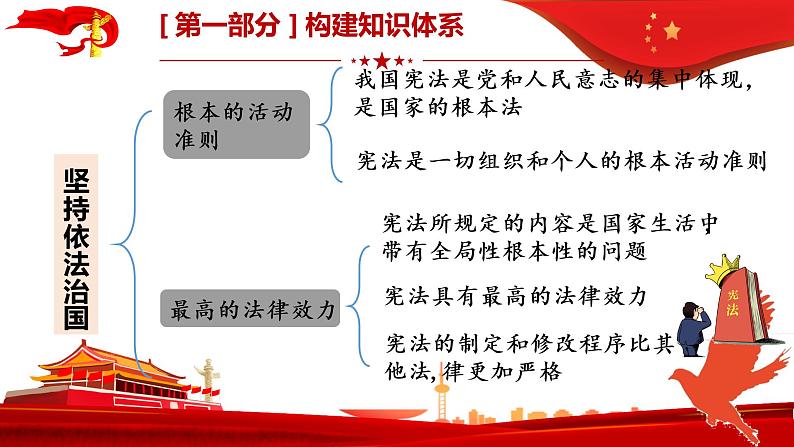 [ 第一部分 ] 构建知识体系

坚持依法治国

根本的活动准则

我国宪法是党和人民意志的集中体现，是国家的根本法

宪法是一切组织和个人的根本活动准则

最高的法律效力

宪法所规定的内容是国家生活中带有全局性根本性的问题

宪法具有最高的法律效力

宪法的制定和修改程序比其他法,律更加严格

宪法